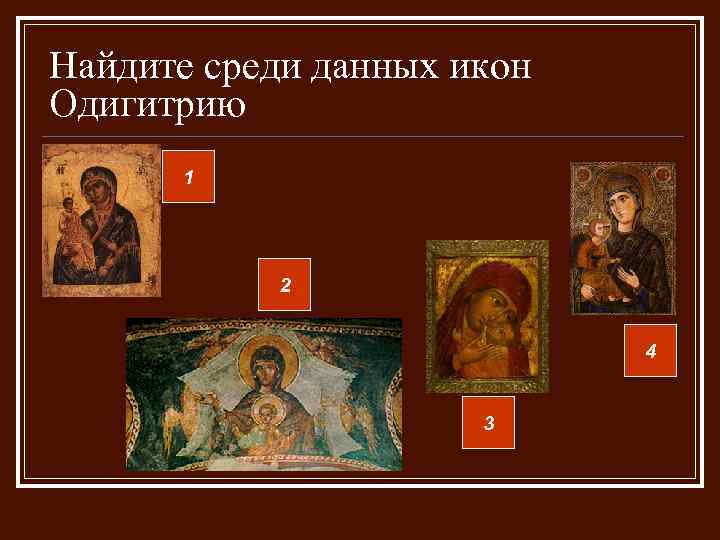 Найдите среди данных икон Одигитрию

1

2

3

4